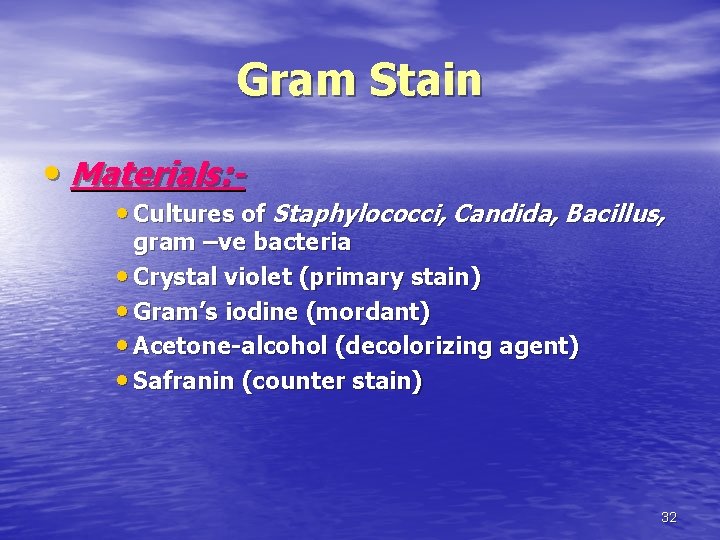 Gram Stain

• Materials:-

• Cultures of Staphylococci, Candida, Bacillus, gram –ve bacteria
• Crystal violet (primary stain)
• Gram's iodine (mordant)
• Acetone-alcohol (decolorizing agent)
• Safranin (counter stain)

32